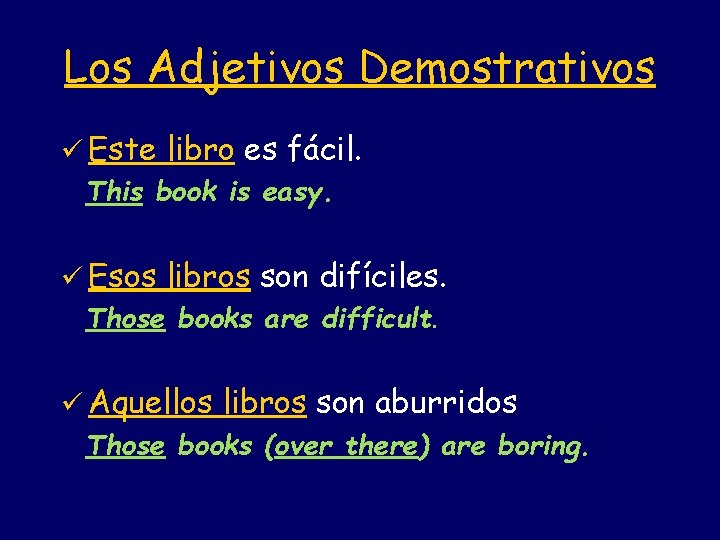 Los Adjetivos Demostrativos

✓ Este libro es fácil.
This book is easy.

✓ Esos libros son difíciles.
Those books are difficult.

✓ Aquellos libros son aburridos
Those books (over there) are boring.